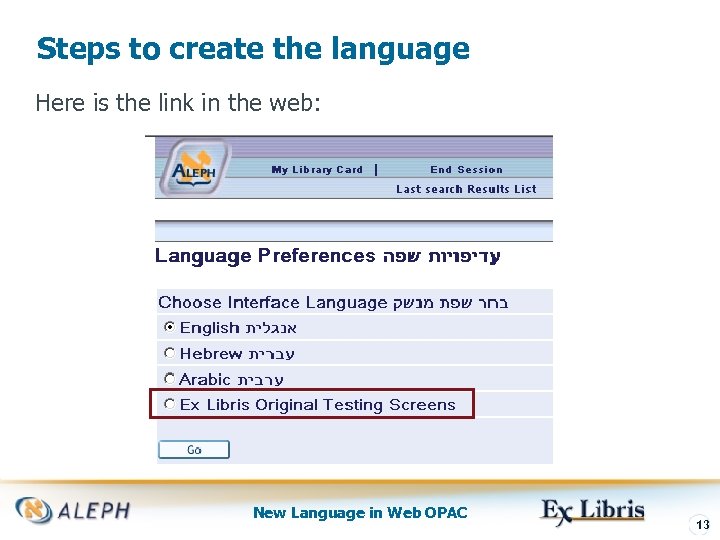 Steps to create the language

Here is the link in the web:

ALEPH

My Library Card | End Session

Last search Results List

Language Preferences עדיפויות שפה

Choose Interface Language בחר שפת מנשק

English אנגלית

Hebrew עברית

Arabic ערבית

Ex Libris Original Testing Screens

Go

ALEPH

New Language in Web OPAC

Ex Libris

13